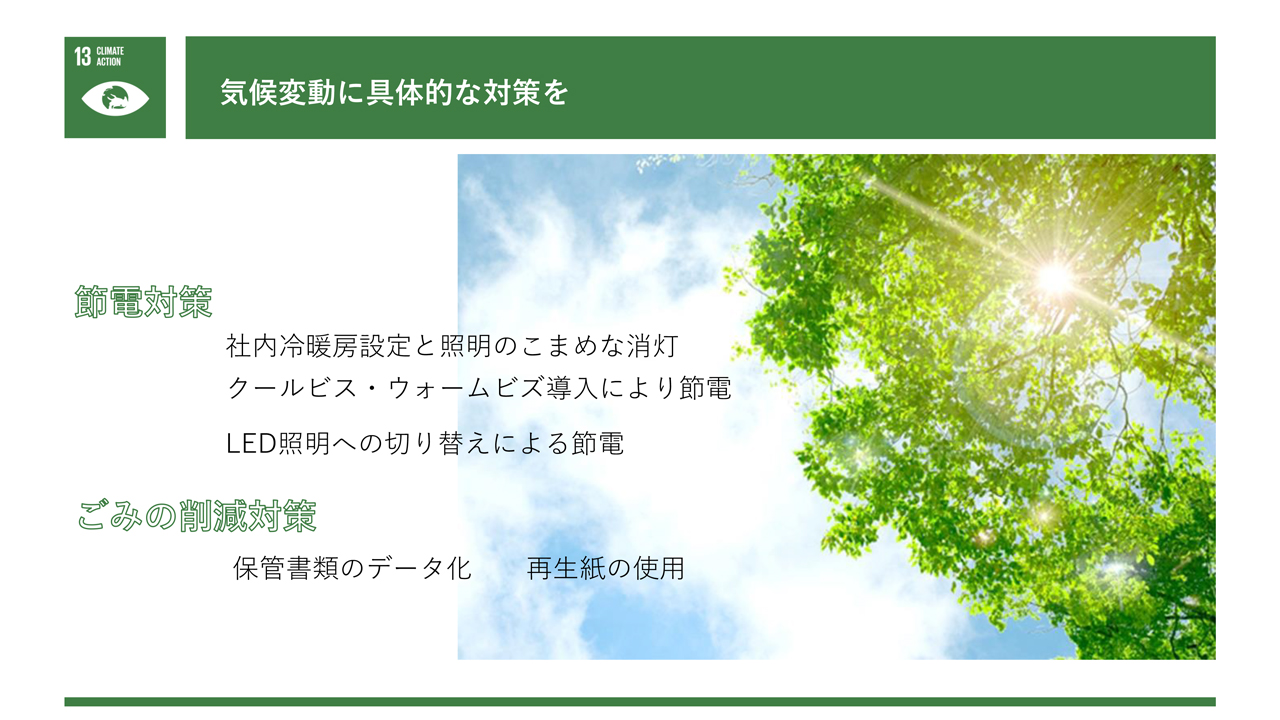 13 CLIMATE ACTION

気候変動に具体的な対策を

節電対策

社内冷暖房設定と照明のこまめな消灯

クールビス・ウォームビズ導入により節電

LED照明への切り替えによる節電

ごみの削減対策

保管書類のデータ化　再生紙の使用